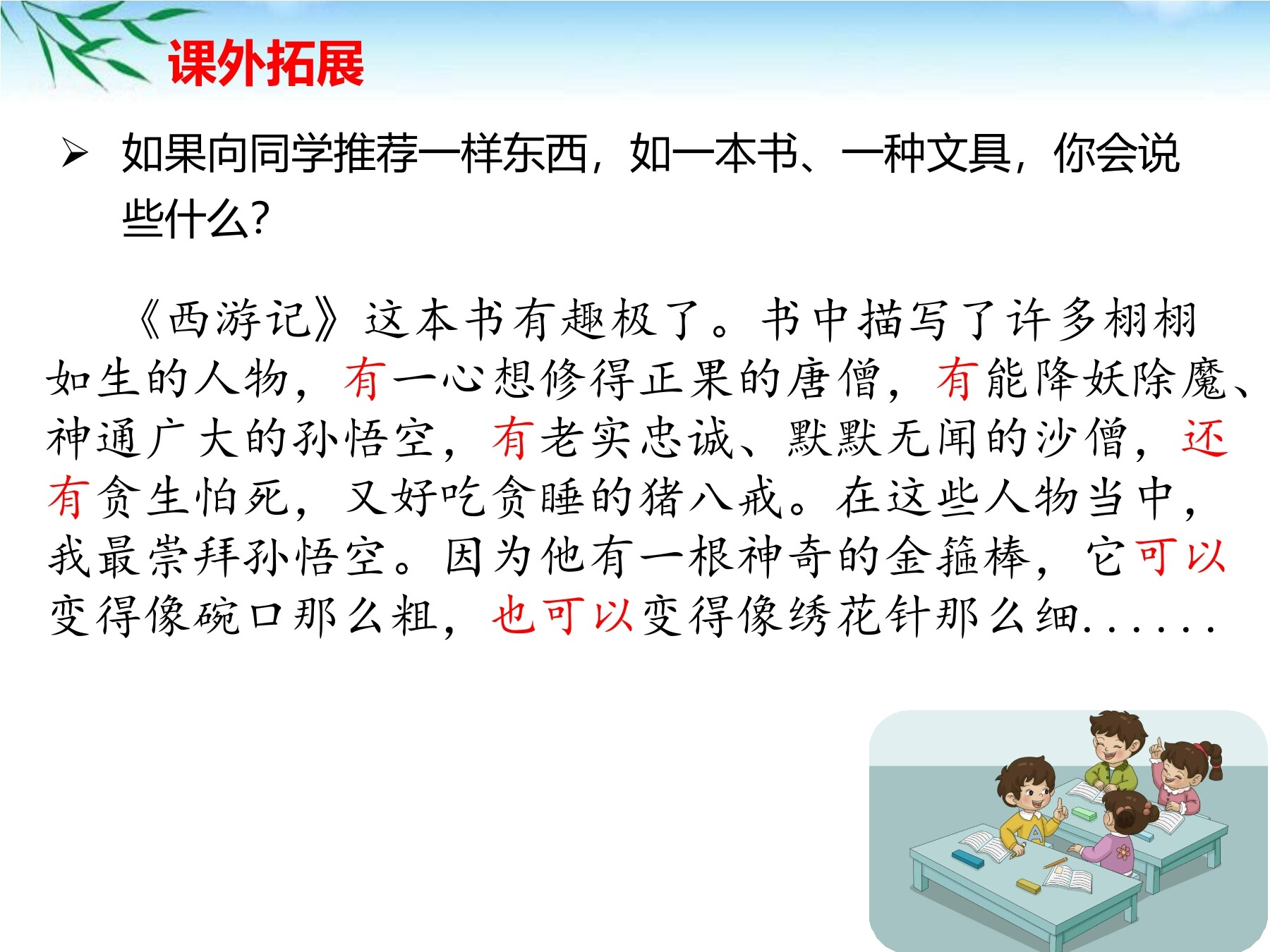 课外拓展

➢ 如果向同学推荐一样东西，如一本书、一种文具，你会说些什么?

《西游记》这本书有趣极了。书中描写了许多栩栩如生的人物，有一心想修得正果的唐僧，有能降妖除魔、神通广大的孙悟空，有老实忠诚、默默无闻的沙僧，还有贪生怕死，又好吃贪睡的猪八戒。在这些人物当中，我最崇拜孙悟空。因为他有一根神奇的金箍棒，它可以变得像碗口那么粗，也可以变得像绣花针那么细......